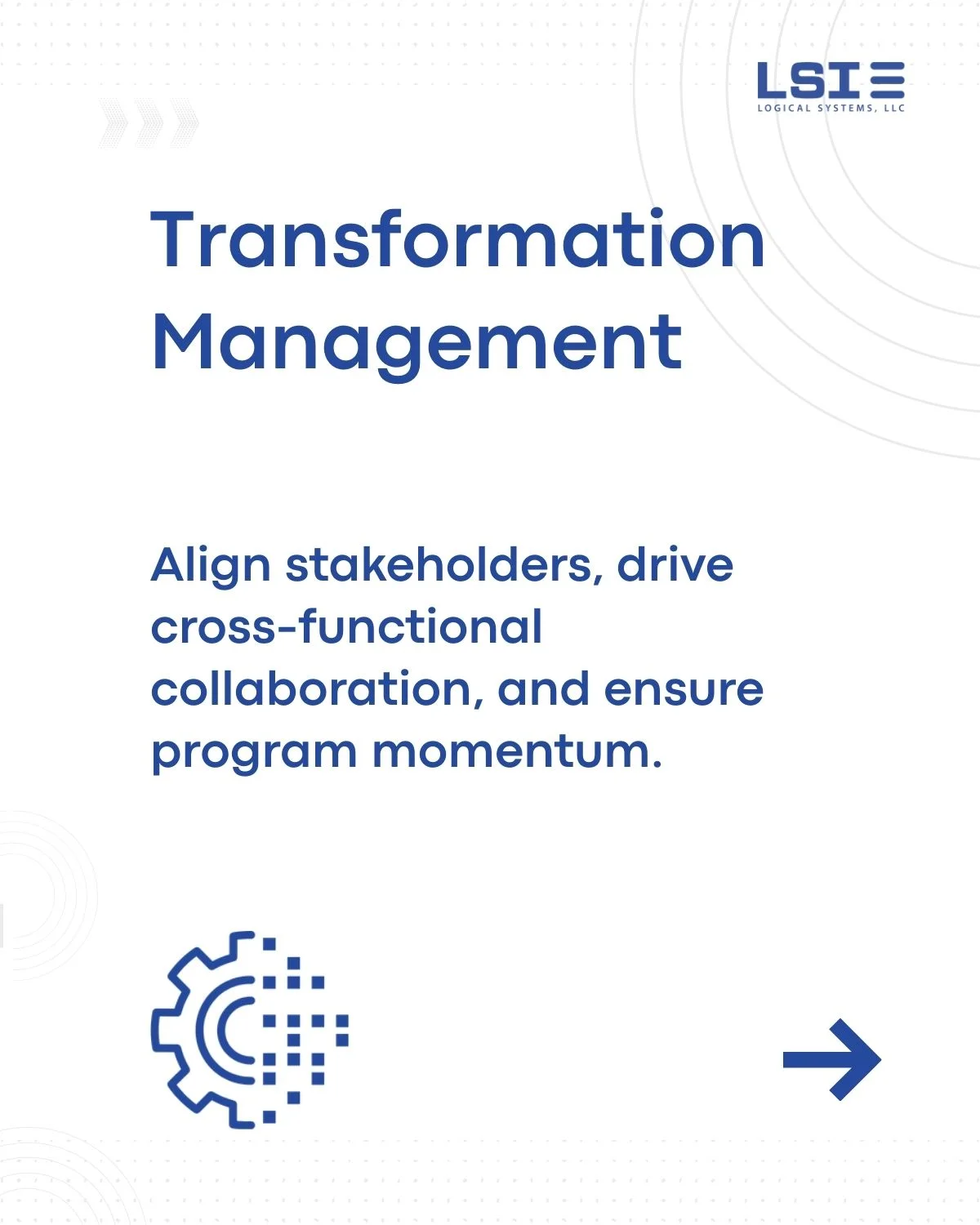 LSI
LOGICAL SYSTEMS, LLC

Transformation Management

Align stakeholders, drive cross-functional collaboration, and ensure program momentum.